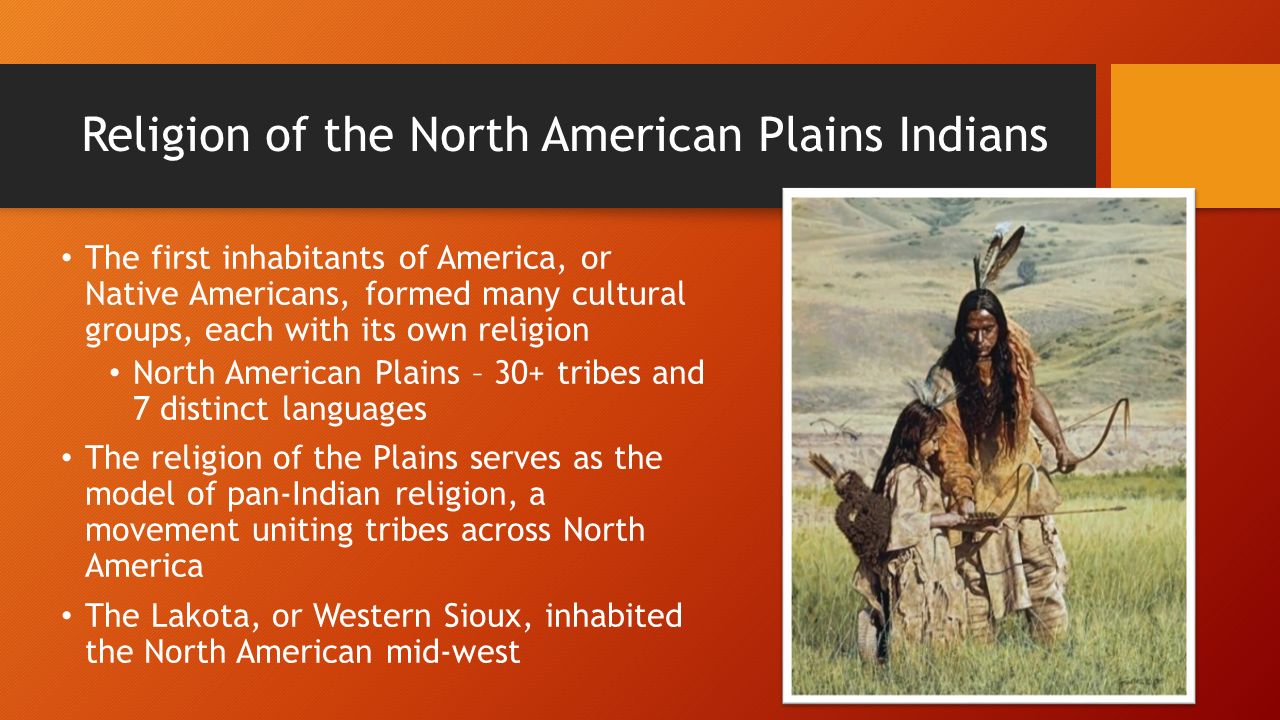 Religion of the North American Plains Indians

• The first inhabitants of America, or Native Americans, formed many cultural groups, each with its own religion
  • North American Plains – 30+ tribes and 7 distinct languages
• The religion of the Plains serves as the model of pan-Indian religion, a movement uniting tribes across North America
• The Lakota, or Western Sioux, inhabited the North American mid-west